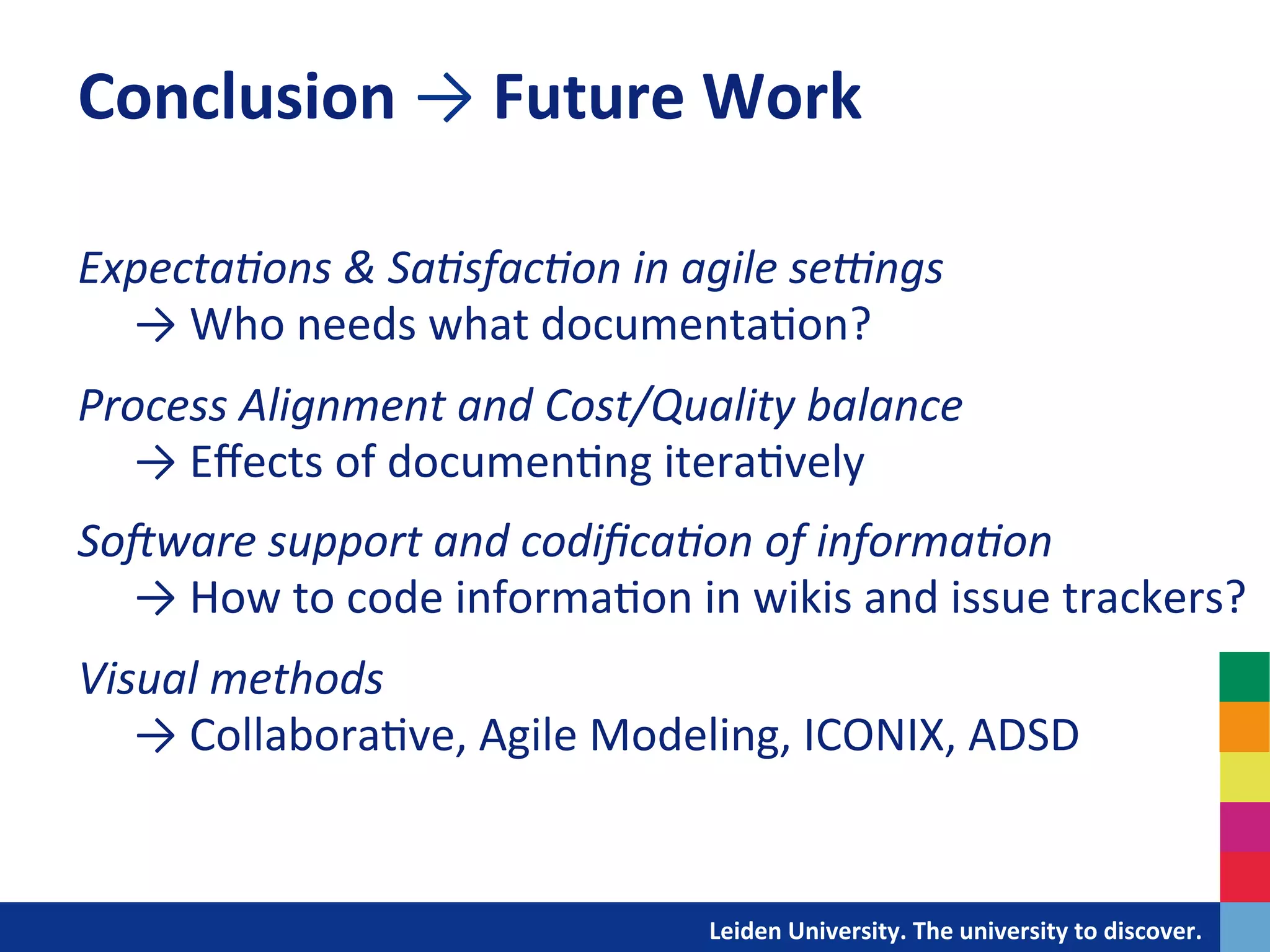 Conclusion → Future Work

Expectations & Satisfaction in agile settings
→ Who needs what documentation?

Process Alignment and Cost/Quality balance
→ Effects of documenting iteratively

Software support and codification of information
→ How to code information in wikis and issue trackers?

Visual methods
→ Collaborative, Agile Modeling, ICONIX, ADSD

Leiden University. The university to discover.